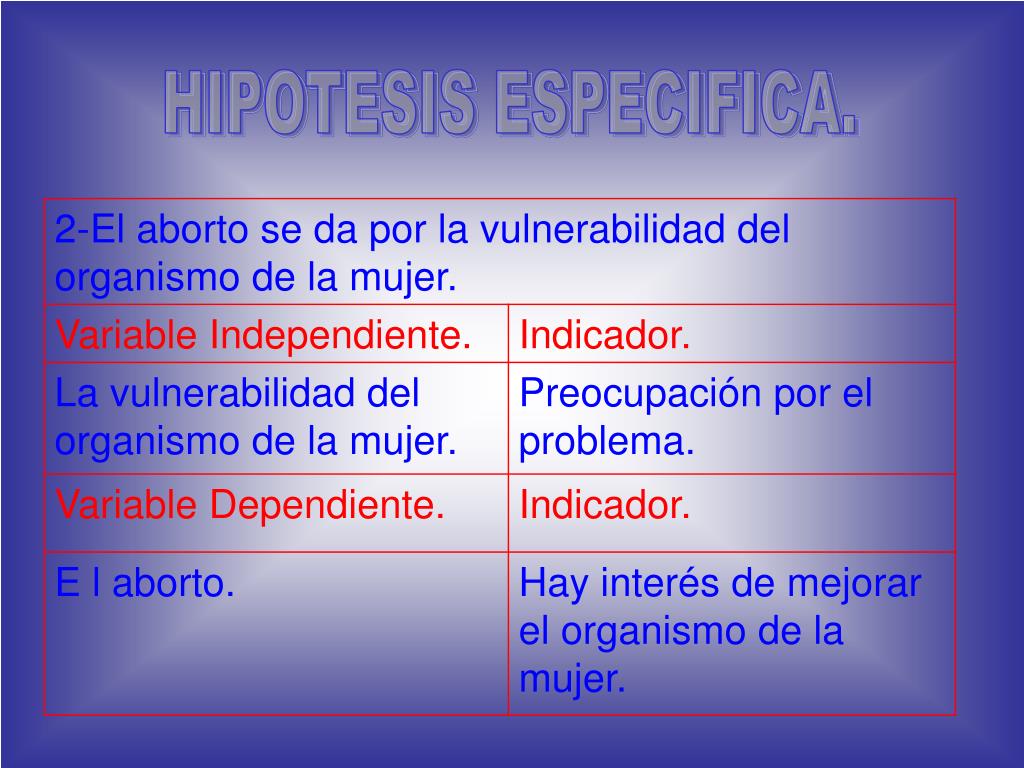 HIPOTESIS ESPECIFICA.

| 2-El aborto se da por la vulnerabilidad del organismo de la mujer. | |
|---|---|
| Variable Independiente. | Indicador. |
| La vulnerabilidad del organismo de la mujer. | Preocupación por el problema. |
| Variable Dependiente. | Indicador. |
| E l aborto. | Hay interés de mejorar el organismo de la mujer. |